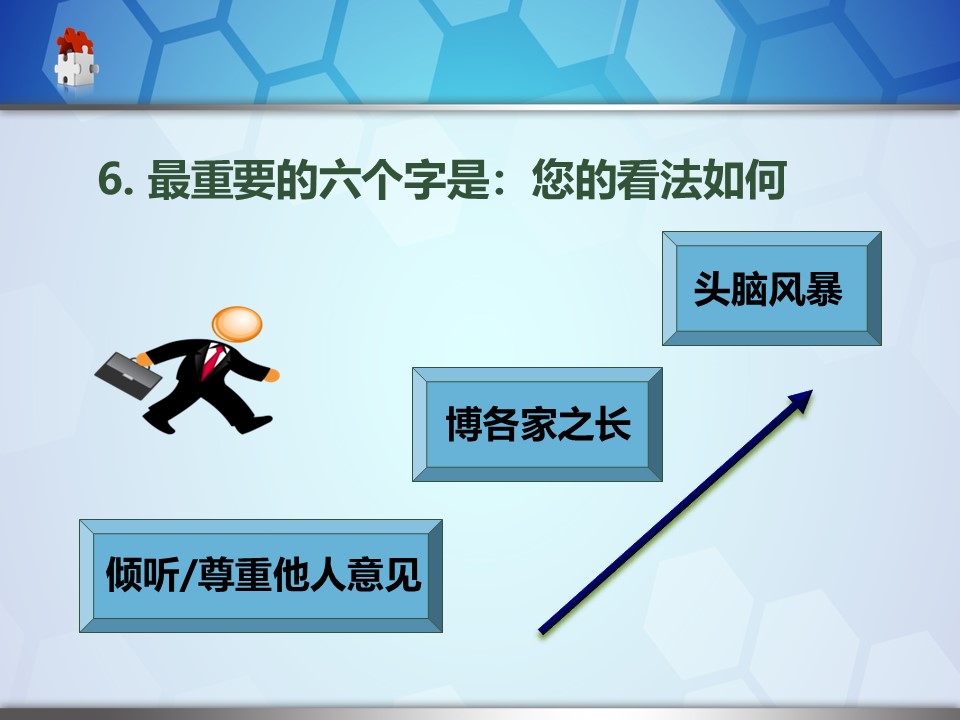 6. 最重要的六个字是：您的看法如何

头脑风暴

博各家之长

倾听/尊重他人意见